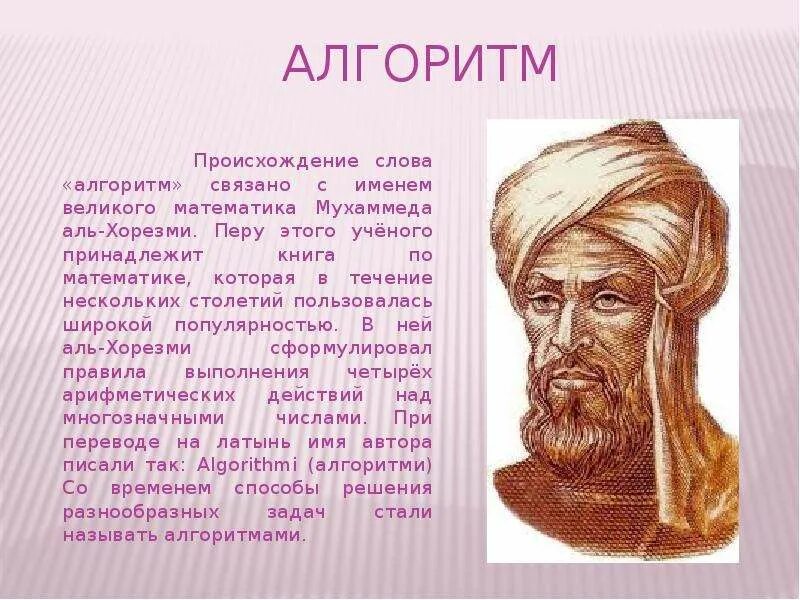 АЛГОРИТМ

Происхождение слова «алгоритм» связано с именем великого математика Мухаммеда аль-Хорезми. Перу этого учёного принадлежит книга по математике, которая в течение нескольких столетий пользовалась широкой популярностью. В ней аль-Хорезми сформулировал правила выполнения четырёх арифметических действий над многозначными числами. При переводе на латынь имя автора писали так: Algorithmi (алгоритми) Со временем способы решения разнообразных задач стали называть алгоритмами.